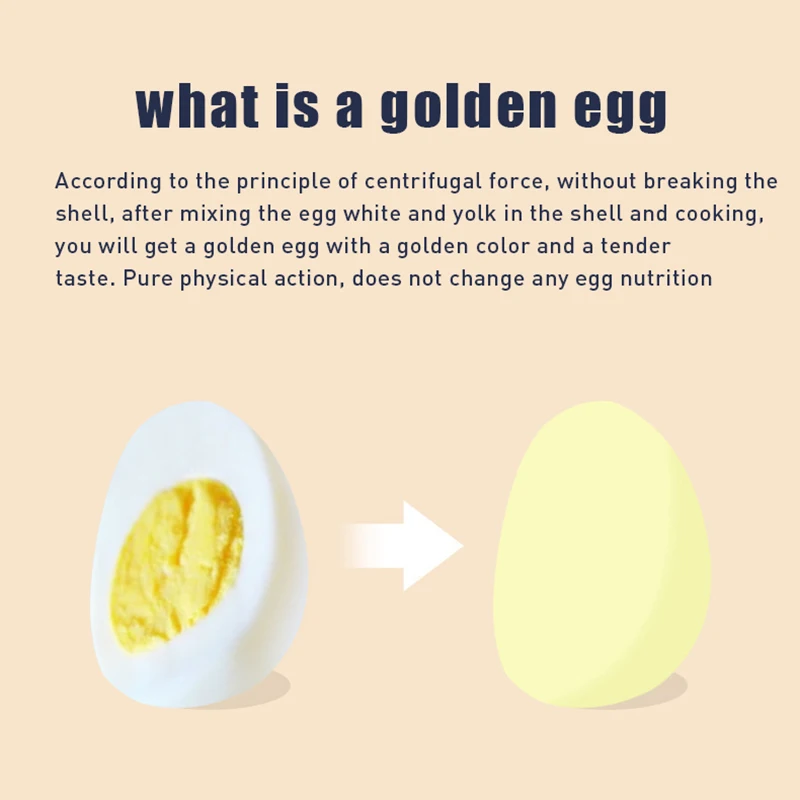 what is a golden egg

According to the principle of centrifugal force, without breaking the shell, after mixing the egg white and yolk in the shell and cooking, you will get a golden egg with a golden color and a tender taste. Pure physical action, does not change any egg nutrition